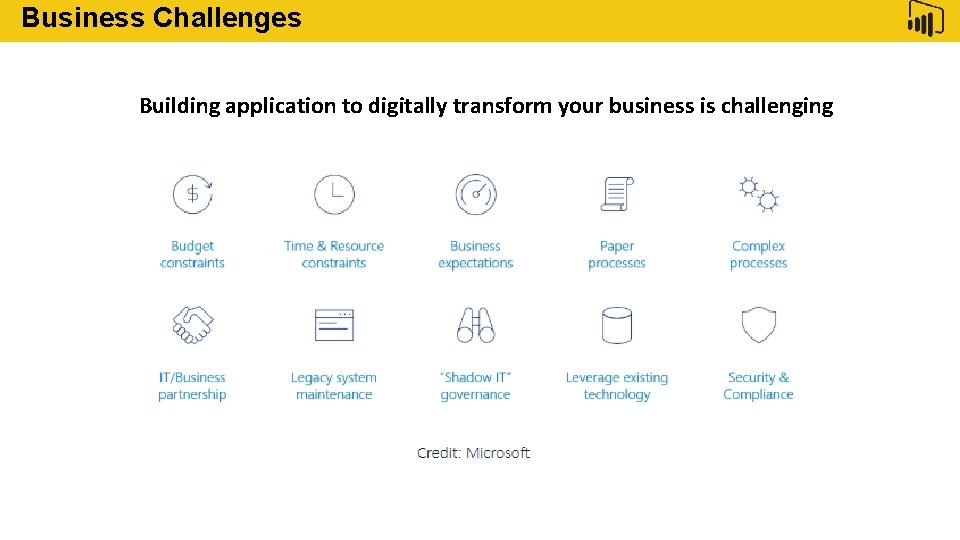 Business Challenges

Building application to digitally transform your business is challenging

Budget constraints

Time & Resource constraints

Business expectations

Paper processes

Complex processes

IT/Business partnership

Legacy system maintenance

"Shadow IT" governance

Leverage existing technology

Security & Compliance

Credit: Microsoft